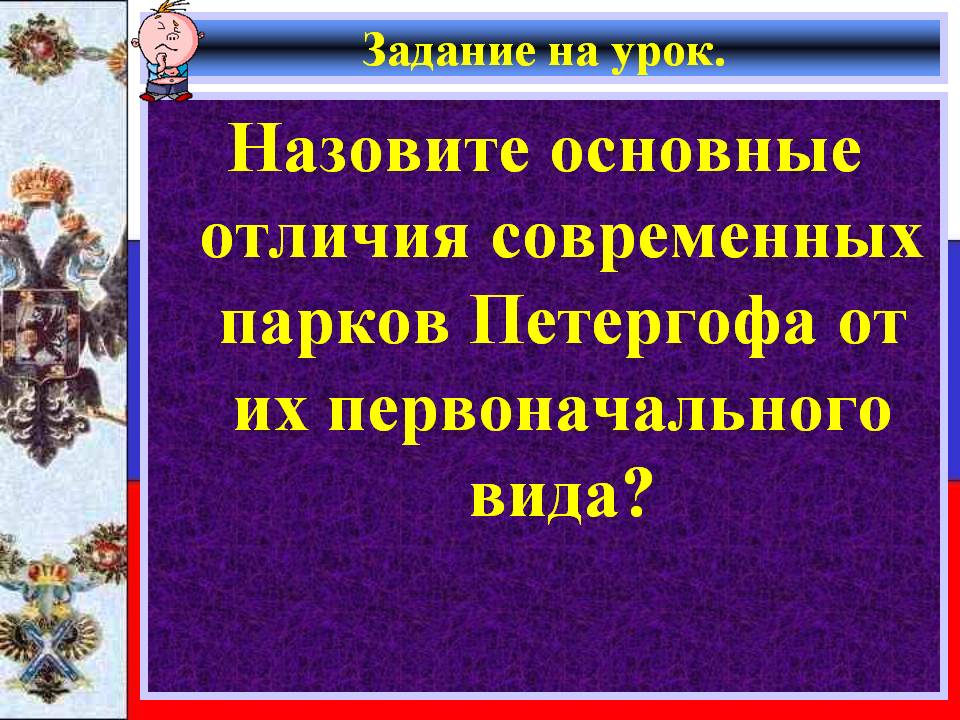 Задание на урок.

Назовите основные отличия современных парков Петергофа от их первоначального вида?